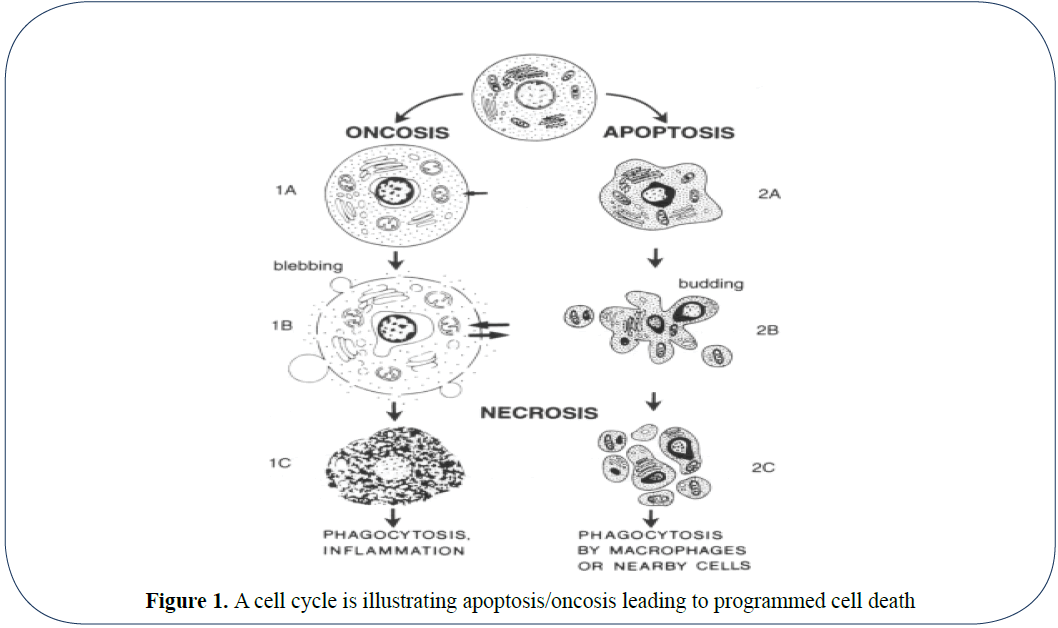 ONCOSIS

APOPTOSIS

1A

2A

blebbing

budding

1B

2B

NECROSIS

1C

2C

PHAGOCYTOSIS, INFLAMMATION

PHAGOCYTOSIS BY MACROPHAGES OR NEARBY CELLS

**Figure 1.** A cell cycle is illustrating apoptosis/oncosis leading to programmed cell death